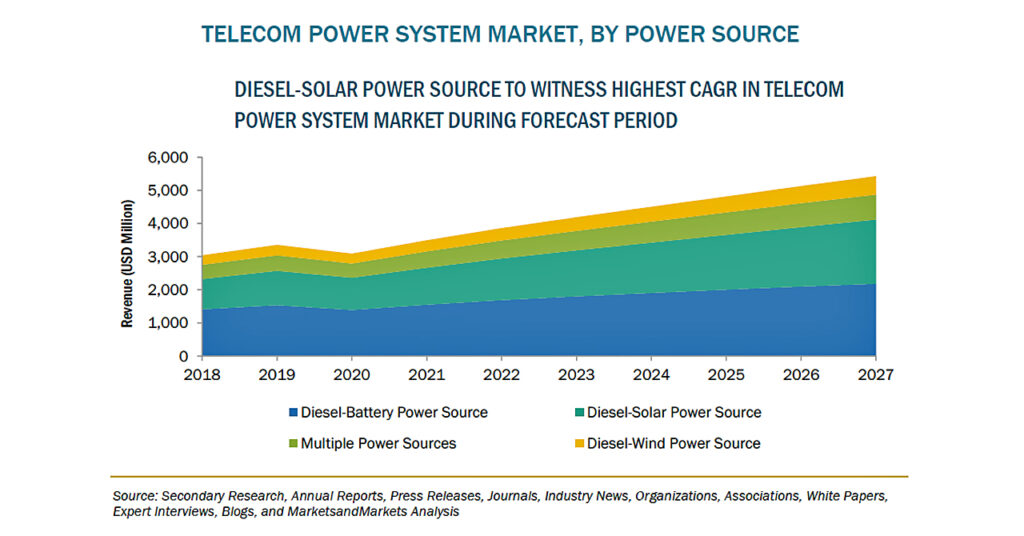 TELECOM POWER SYSTEM MARKET, BY POWER SOURCE

DIESEL-SOLAR POWER SOURCE TO WITNESS HIGHEST CAGR IN TELECOM POWER SYSTEM MARKET DURING FORECAST PERIOD

Revenue (USD Million)

6,000
5,000
4,000
3,000
2,000
1,000
0

2018 2019 2020 2021 2022 2023 2024 2025 2026 2027

Diesel-Battery Power Source
Diesel-Solar Power Source
Multiple Power Sources
Diesel-Wind Power Source

Source: Secondary Research, Annual Reports, Press Releases, Journals, Industry News, Organizations, Associations, White Papers, Expert Interviews, Blogs, and MarketsandMarkets Analysis